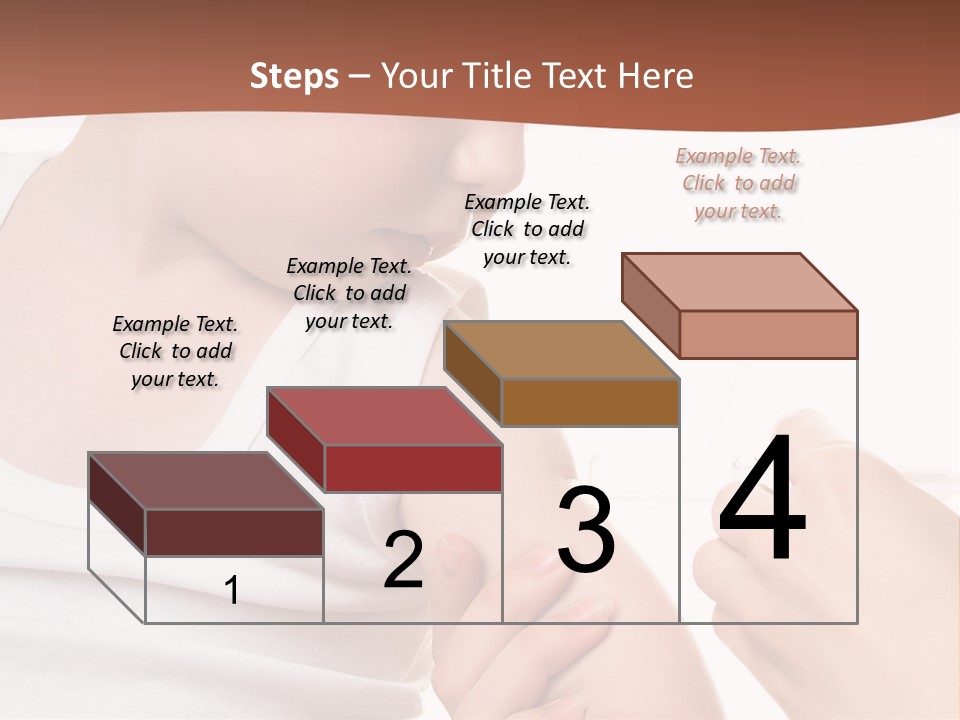 Steps – Your Title Text Here

Example Text. Click to add your text.

Example Text. Click to add your text.

Example Text. Click to add your text.

Example Text. Click to add your text.

1

2

3

4